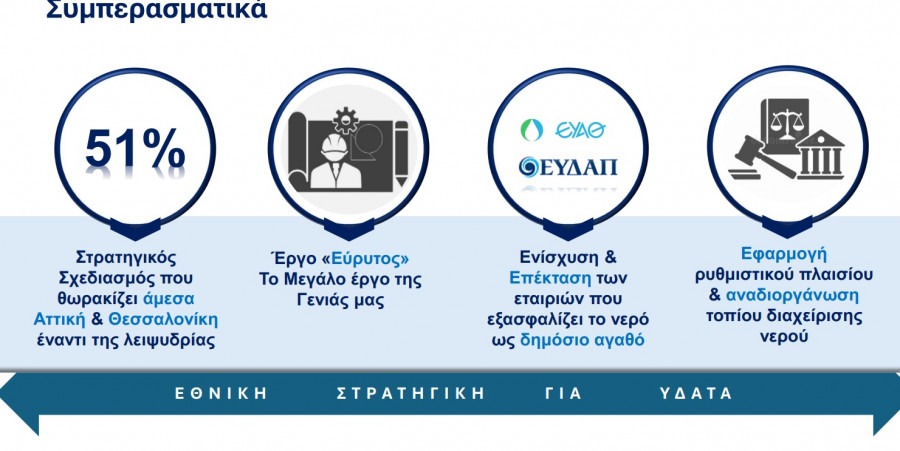 Συμπερασματικά

51%

Στρατηγικός Σχεδιασμός που θωρακίζει άμεσα Αττική & Θεσσαλονίκη έναντι της λειψυδρίας

Έργο «Εύρυτος» Το Μεγάλο έργο της Γενιάς μας

ΕΥΑΘ

ΕΥΔΑΠ

Ενίσχυση & Επέκταση των εταιριών που εξασφαλίζει το νερό ως δημόσιο αγαθό

Εφαρμογή ρυθμιστικού πλαισίου & αναδιοργάνωση τοπίου διαχείρισης νερού

ΕΘΝΙΚΗ ΣΤΡΑΤΗΓΙΚΗ ΓΙΑ ΥΔΑΤΑ